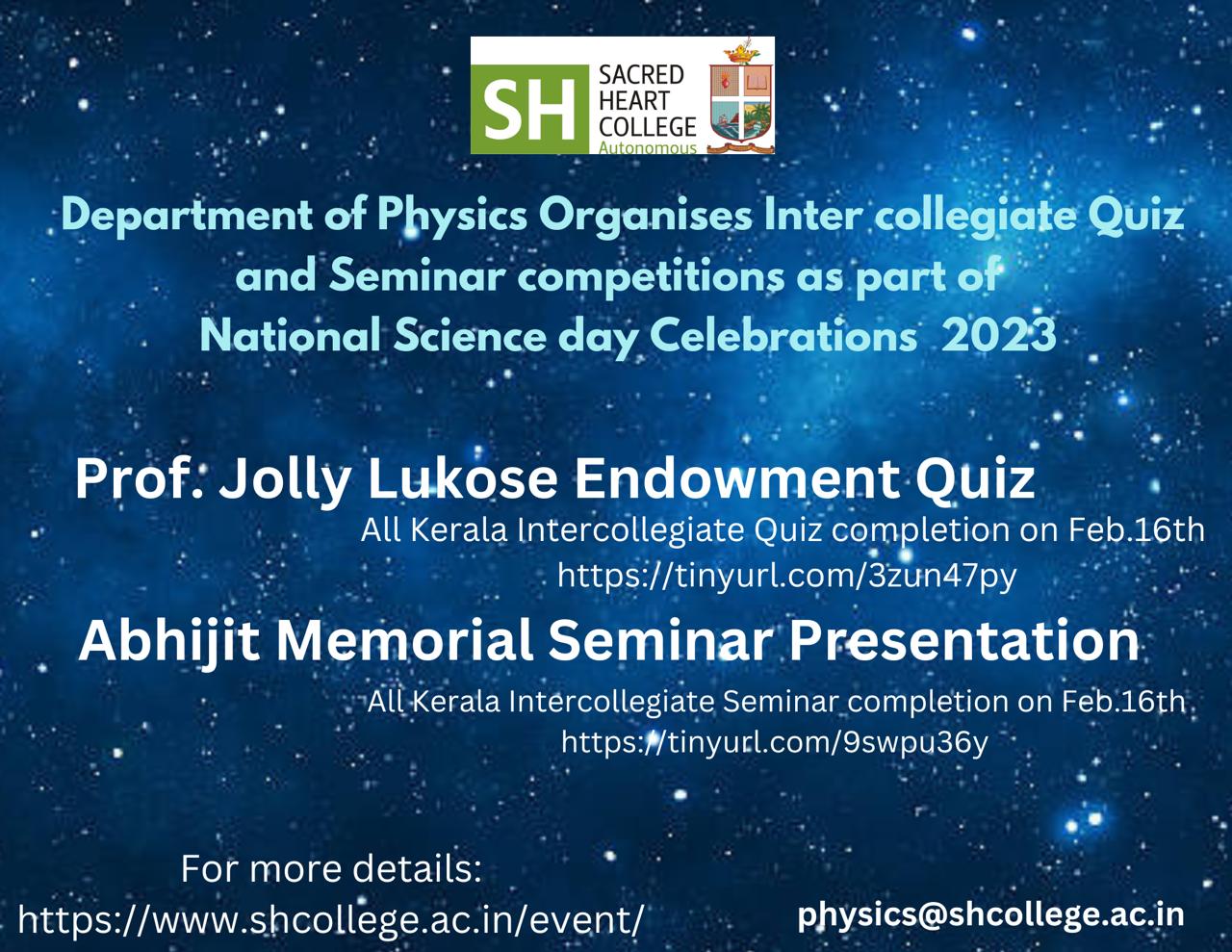 SH SACRED HEART COLLEGE Autonomous

Department of Physics Organises Inter collegiate Quiz and Seminar competitions as part of National Science day Celebrations 2023

Prof. Jolly Lukose Endowment Quiz
All Kerala Intercollegiate Quiz completion on Feb.16th
https://tinyurl.com/3zun47py

Abhijit Memorial Seminar Presentation
All Kerala Intercollegiate Seminar completion on Feb.16th
https://tinyurl.com/9swpu36y

For more details:
https://www.shcollege.ac.in/event/

physics@shcollege.ac.in